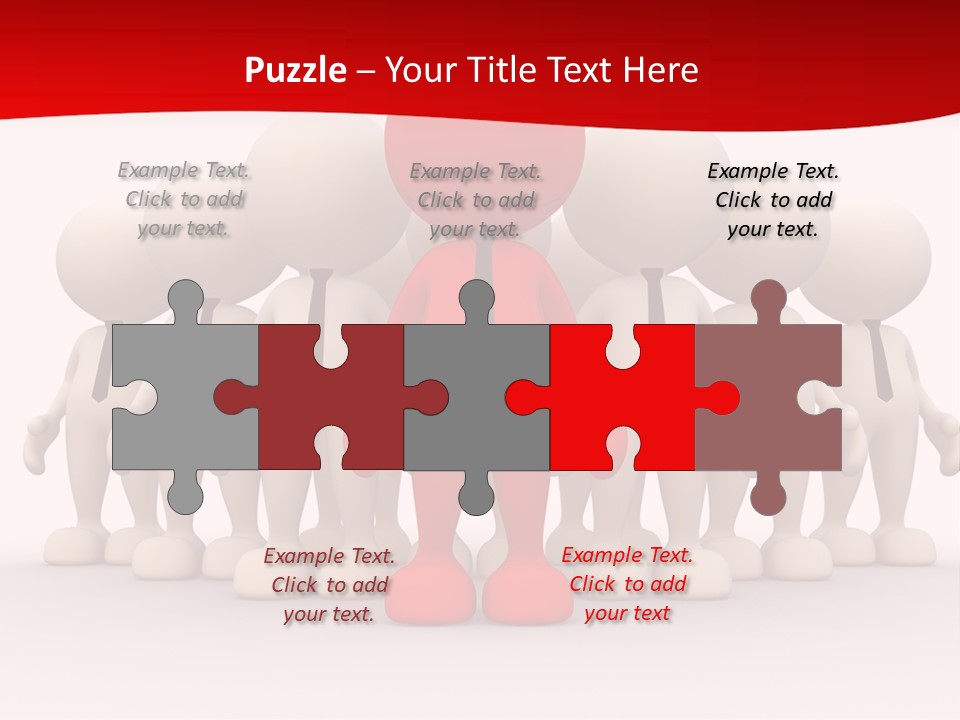 Puzzle – Your Title Text Here

Example Text. Click to add your text.

Example Text. Click to add your text.

Example Text. Click to add your text.

Example Text. Click to add your text.

Example Text. Click to add your text